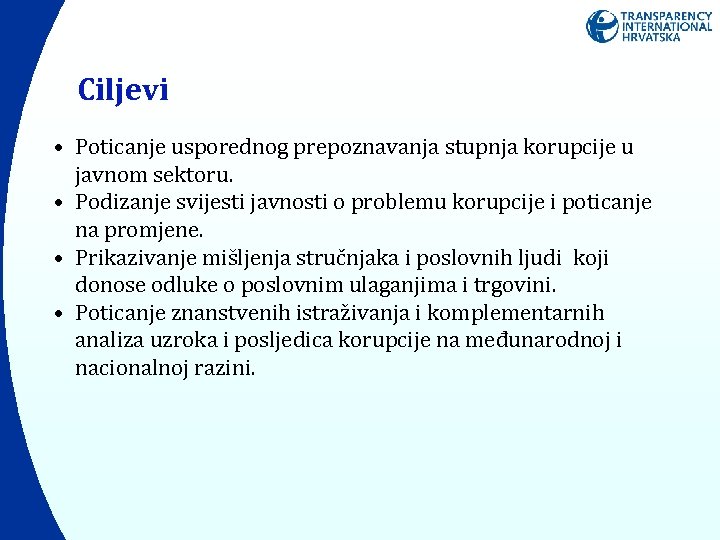 TRANSPARENCY INTERNATIONAL HRVATSKA

Ciljevi

• Poticanje usporednog prepoznavanja stupnja korupcije u javnom sektoru.
• Podizanje svijesti javnosti o problemu korupcije i poticanje na promjene.
• Prikazivanje mišljenja stručnjaka i poslovnih ljudi koji donose odluke o poslovnim ulaganjima i trgovini.
• Poticanje znanstvenih istraživanja i komplementarnih analiza uzroka i posljedica korupcije na međunarodnoj i nacionalnoj razini.